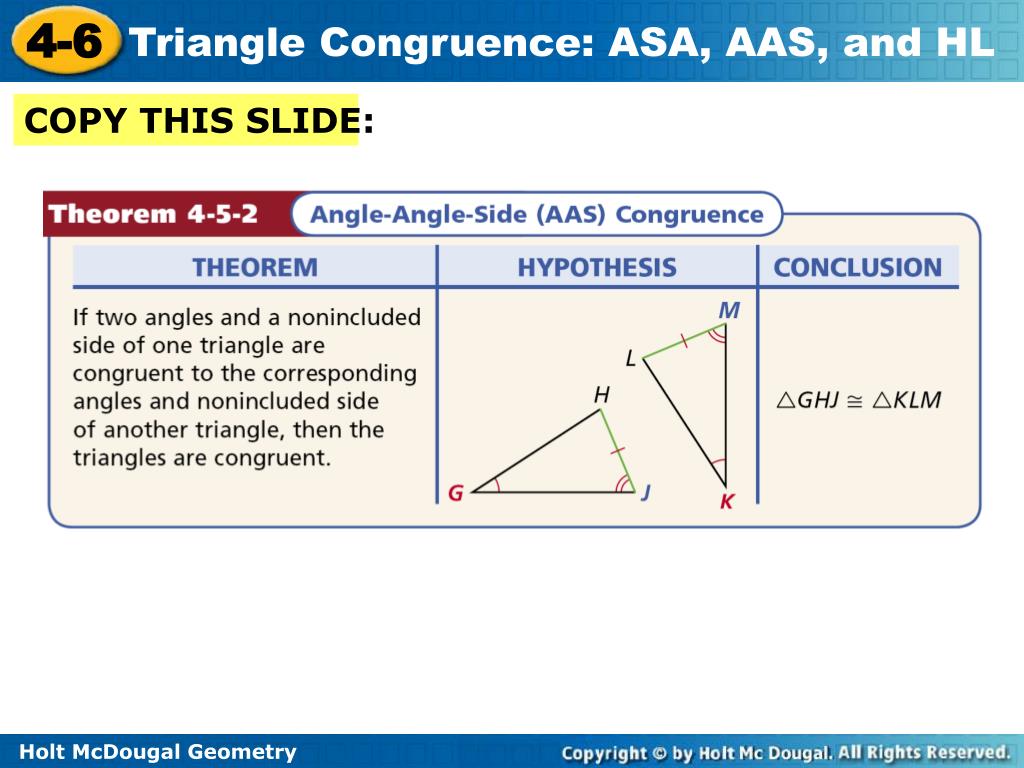 4-6 Triangle Congruence: ASA, AAS, and HL

COPY THIS SLIDE:

Theorem 4-5-2 Angle-Angle-Side (AAS) Congruence

| THEOREM | HYPOTHESIS | CONCLUSION |
|---|---|---|
| If two angles and a nonincluded side of one triangle are congruent to the corresponding angles and nonincluded side of another triangle, then the triangles are congruent. | M L H G J K | $\triangle GHJ \cong \triangle KLM$ |

Holt McDougal Geometry

Copyright © by Holt Mc Dougal. All Rights Reserved.